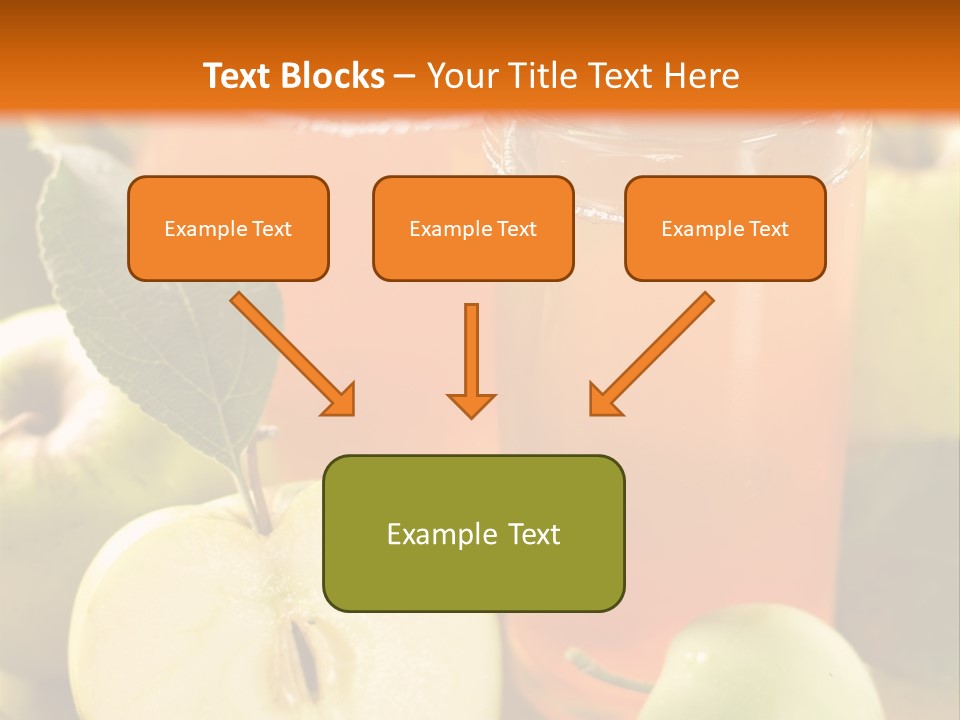 Text Blocks – Your Title Text Here

Example Text

Example Text

Example Text

Example Text